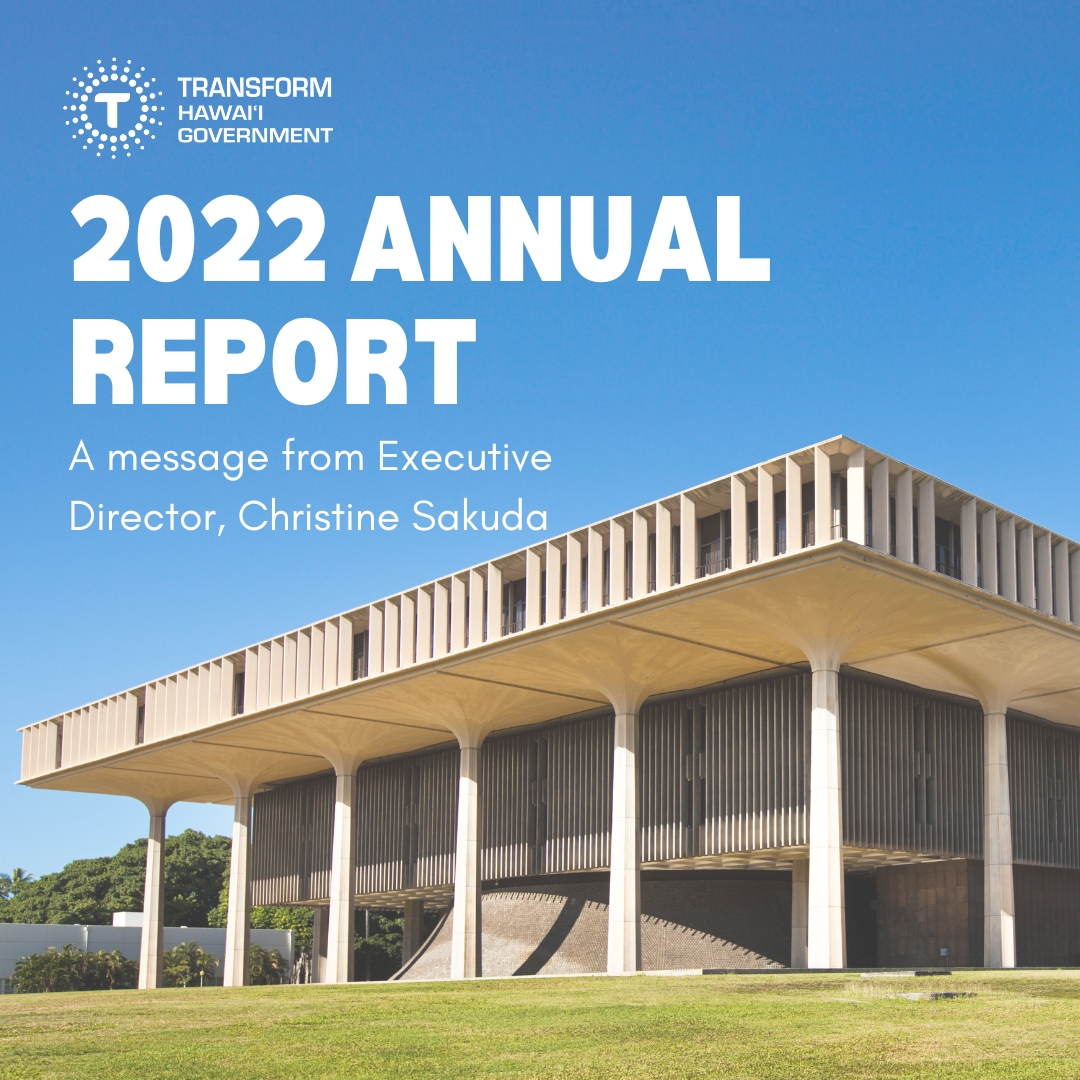 T
TRANSFORM
HAWAI'I
GOVERNMENT

2022 ANNUAL REPORT

A message from Executive Director, Christine Sakuda